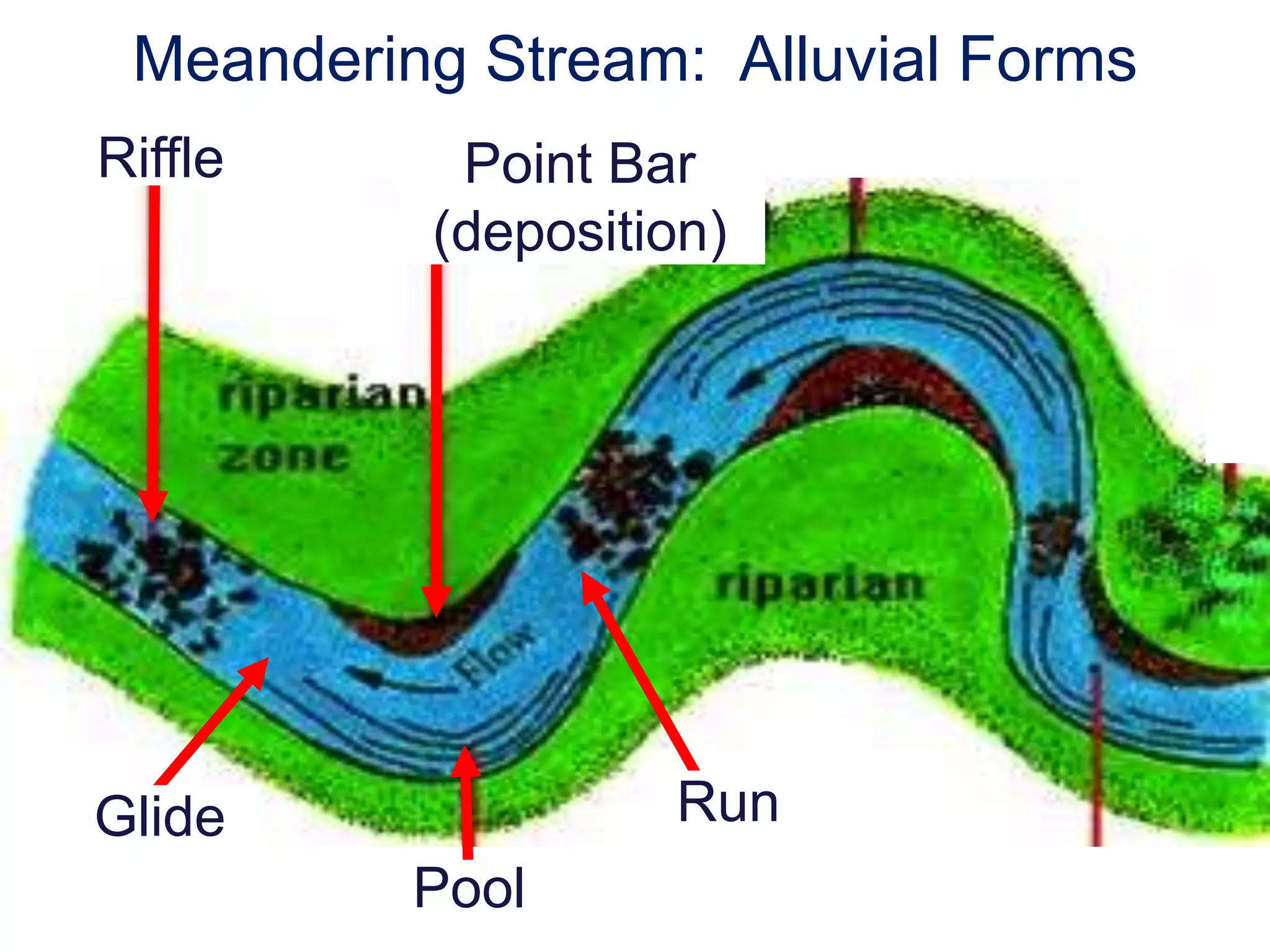 Meandering Stream: Alluvial Forms

Riffle

Point Bar (deposition)

riparian zone

riparian

flow

Glide

Pool

Run